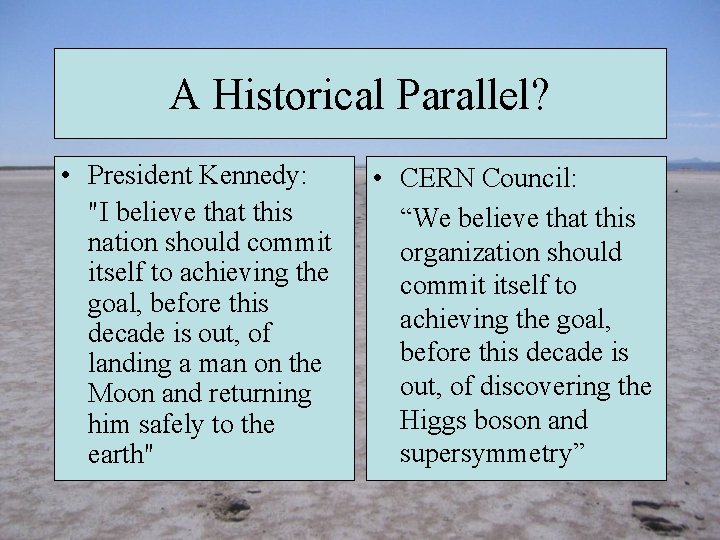 A Historical Parallel?

• President Kennedy:
"I believe that this nation should commit itself to achieving the goal, before this decade is out, of landing a man on the Moon and returning him safely to the earth"

• CERN Council:
“We believe that this organization should commit itself to achieving the goal, before this decade is out, of discovering the Higgs boson and supersymmetry”